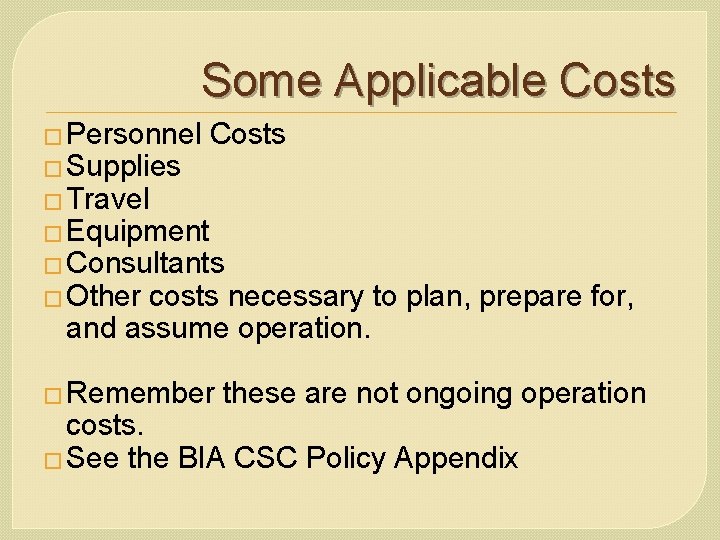 Some Applicable Costs

□ Personnel Costs
□ Supplies
□ Travel
□ Equipment
□ Consultants
□ Other costs necessary to plan, prepare for, and assume operation.

□ Remember these are not ongoing operation costs.
□ See the BIA CSC Policy Appendix